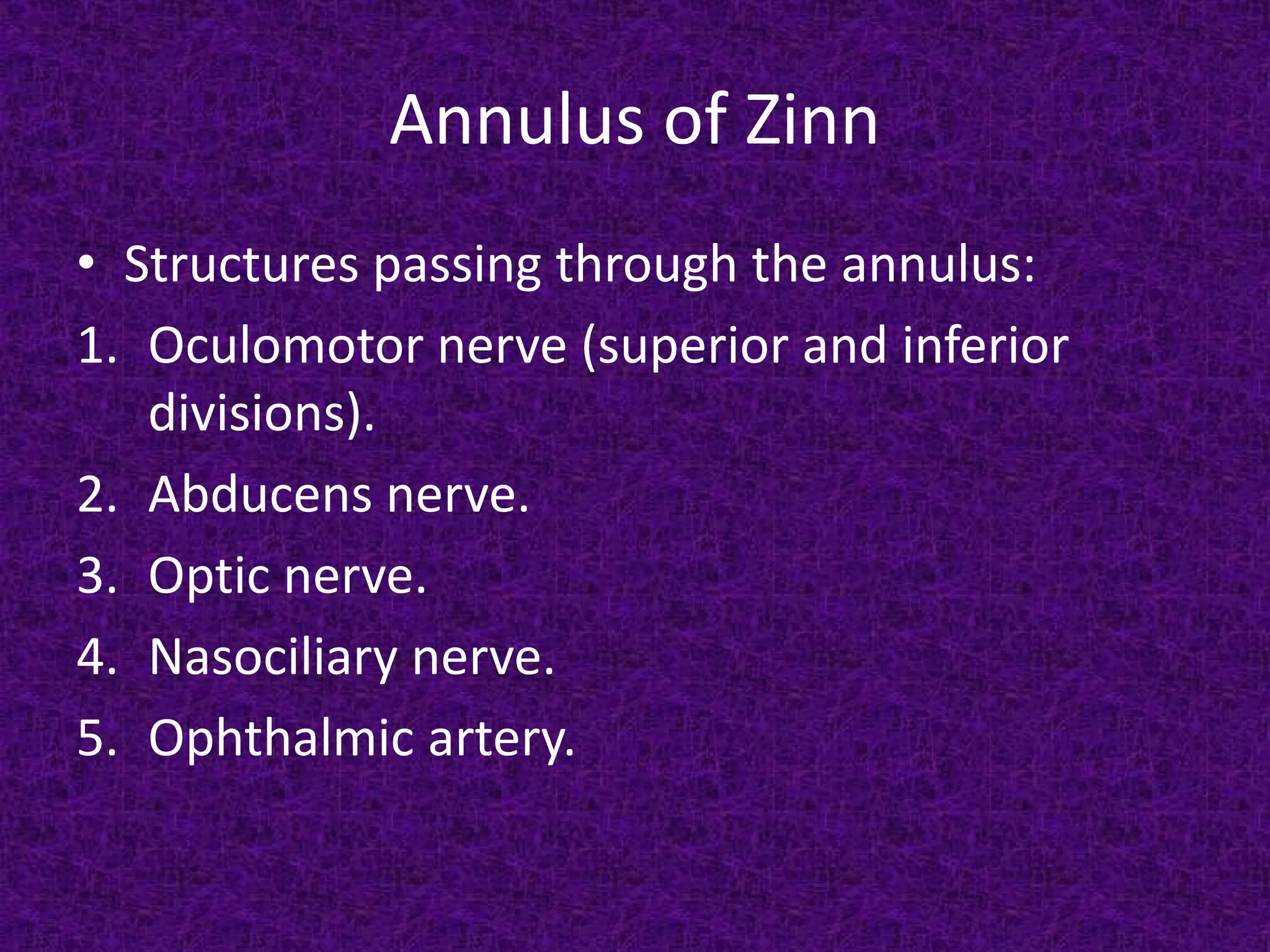 Annulus of Zinn

• Structures passing through the annulus:

1. Oculomotor nerve (superior and inferior divisions).
2. Abducens nerve.
3. Optic nerve.
4. Nasociliary nerve.
5. Ophthalmic artery.